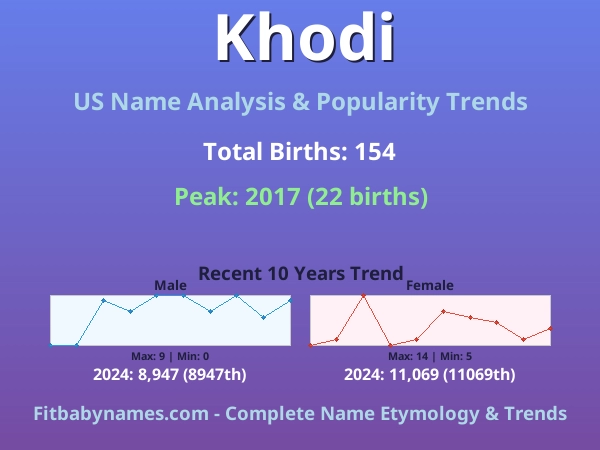 Khodi

US Name Analysis & Popularity Trends

Total Births: 154

Peak: 2017 (22 births)

Recent 10 Years Trend

Male

Max: 9 | Min: 0

2024: 8,947 (8947th)

Female

Max: 14 | Min: 5

2024: 11,069 (11069th)

Fitbabynames.com - Complete Name Etymology & Trends